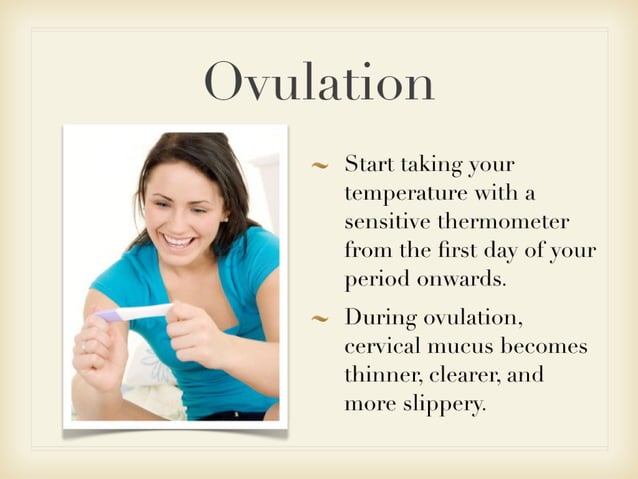 Ovulation

~ Start taking your temperature with a sensitive thermometer from the first day of your period onwards.

~ During ovulation, cervical mucus becomes thinner, clearer, and more slippery.